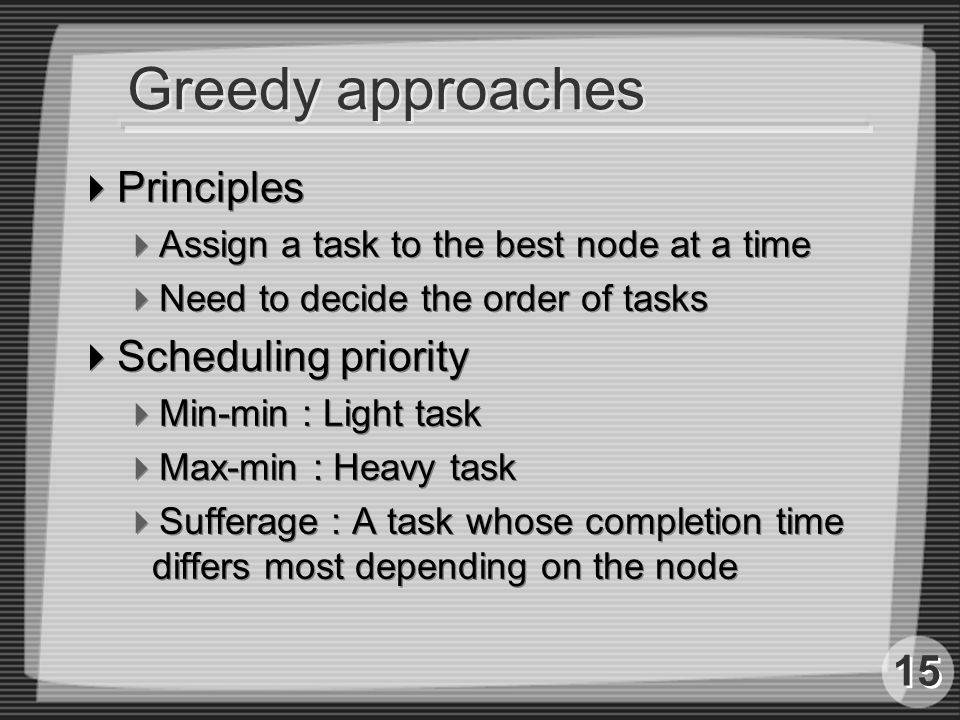 Greedy approaches

Principles

Assign a task to the best node at a time

Need to decide the order of tasks

Scheduling priority

Min-min : Light task

Max-min : Heavy task

Sufferage : A task whose completion time differs most depending on the node

15